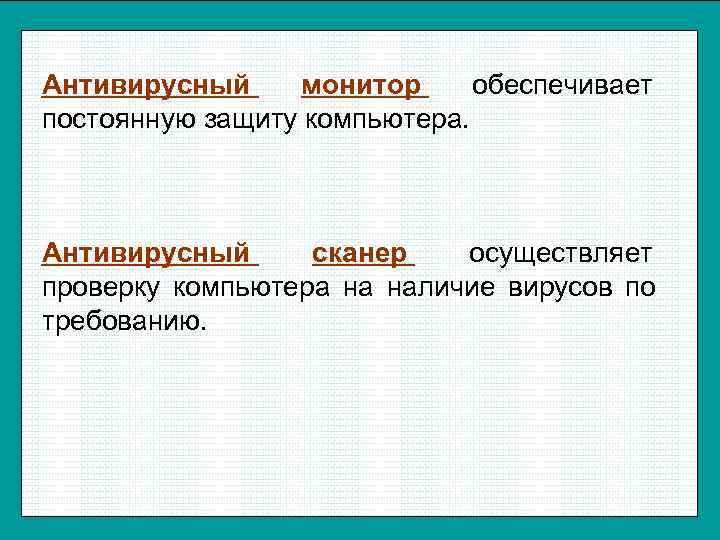 Антивирусный монитор обеспечивает постоянную защиту компьютера.

Антивирусный сканер осуществляет проверку компьютера на наличие вирусов по требованию.